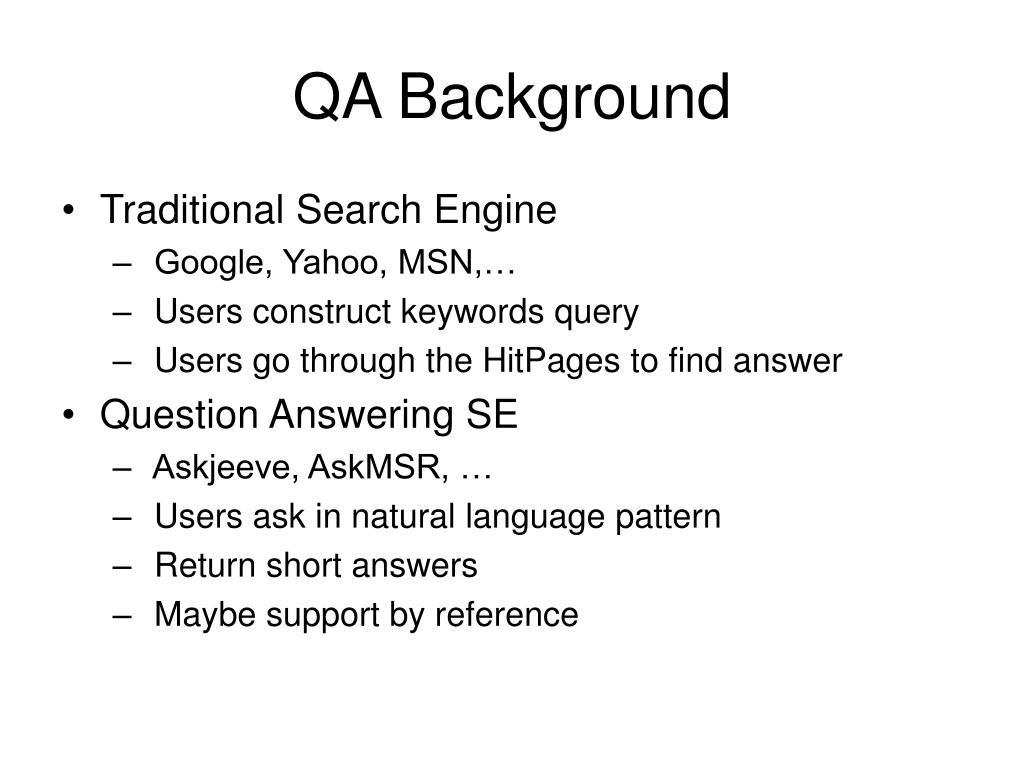 QA Background

• Traditional Search Engine
– Google, Yahoo, MSN,…
– Users construct keywords query
– Users go through the HitPages to find answer
• Question Answering SE
– Askjeeve, AskMSR, …
– Users ask in natural language pattern
– Return short answers
– Maybe support by reference